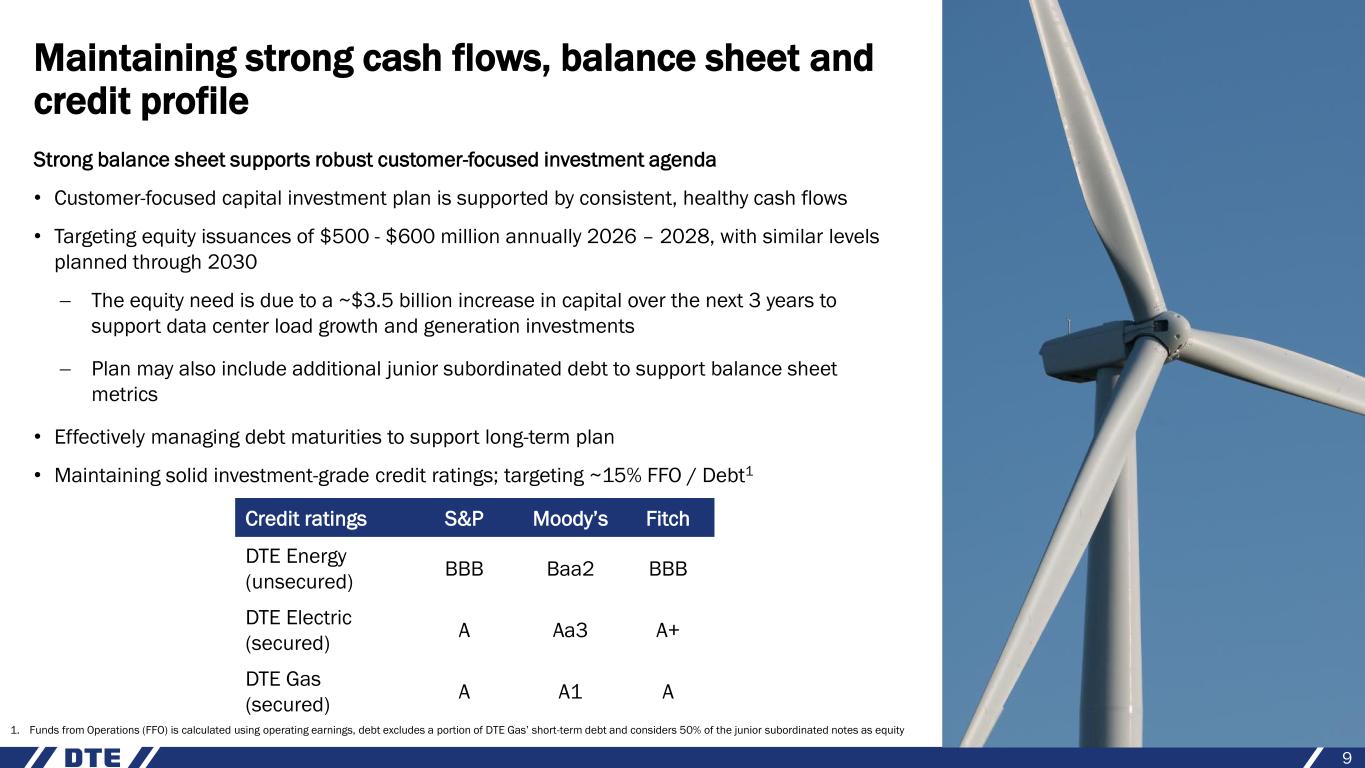 Maintaining strong cash flows, balance sheet and credit profile

Strong balance sheet supports robust customer-focused investment agenda

• Customer-focused capital investment plan is supported by consistent, healthy cash flows

• Targeting equity issuances of \$500 - \$600 million annually 2026 – 2028, with similar levels planned through 2030

– The equity need is due to a ~\$3.5 billion increase in capital over the next 3 years to support data center load growth and generation investments

– Plan may also include additional junior subordinated debt to support balance sheet metrics

• Effectively managing debt maturities to support long-term plan

• Maintaining solid investment-grade credit ratings; targeting ~15% FFO / Debt$^1$

| Credit ratings | S&P | Moody's | Fitch |
|---|---|---|---|
| DTE Energy (unsecured) | BBB | Baa2 | BBB |
| DTE Electric (secured) | A | Aa3 | A+ |
| DTE Gas (secured) | A | A1 | A |

1. Funds from Operations (FFO) is calculated using operating earnings, debt excludes a portion of DTE Gas' short-term debt and considers 50% of the junior subordinated notes as equity

DTE

9